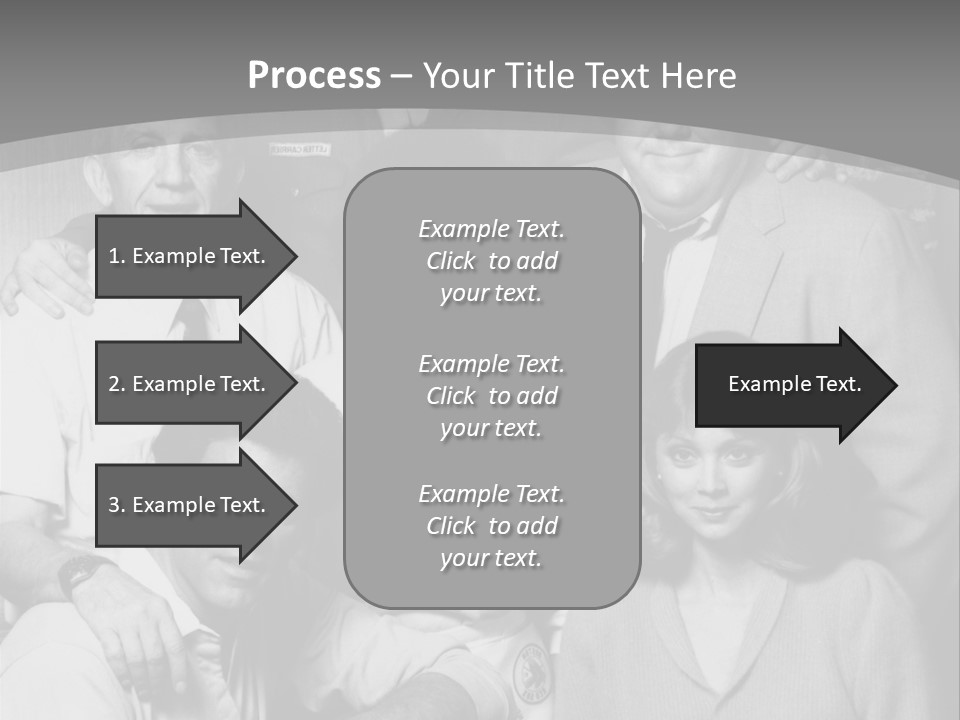 Process – Your Title Text Here

1. Example Text.

2. Example Text.

3. Example Text.

Example Text. Click to add your text.

Example Text. Click to add your text.

Example Text. Click to add your text.

Example Text.